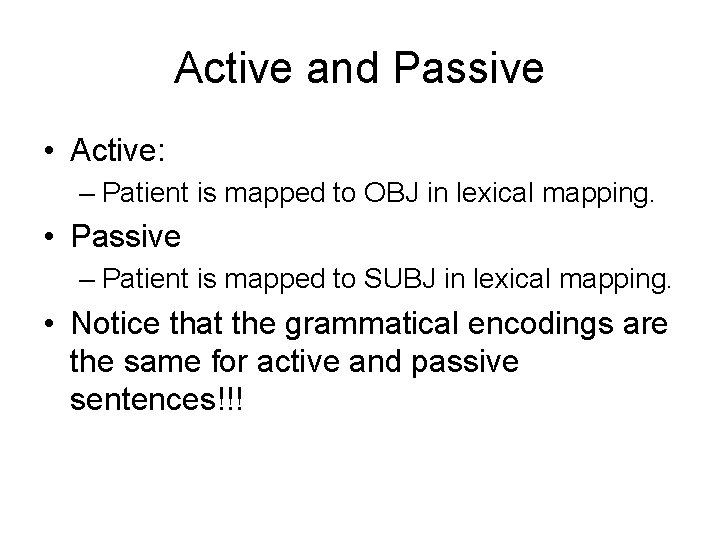 Active and Passive

• Active:
– Patient is mapped to OBJ in lexical mapping.
• Passive
– Patient is mapped to SUBJ in lexical mapping.
• Notice that the grammatical encodings are the same for active and passive sentences!!!